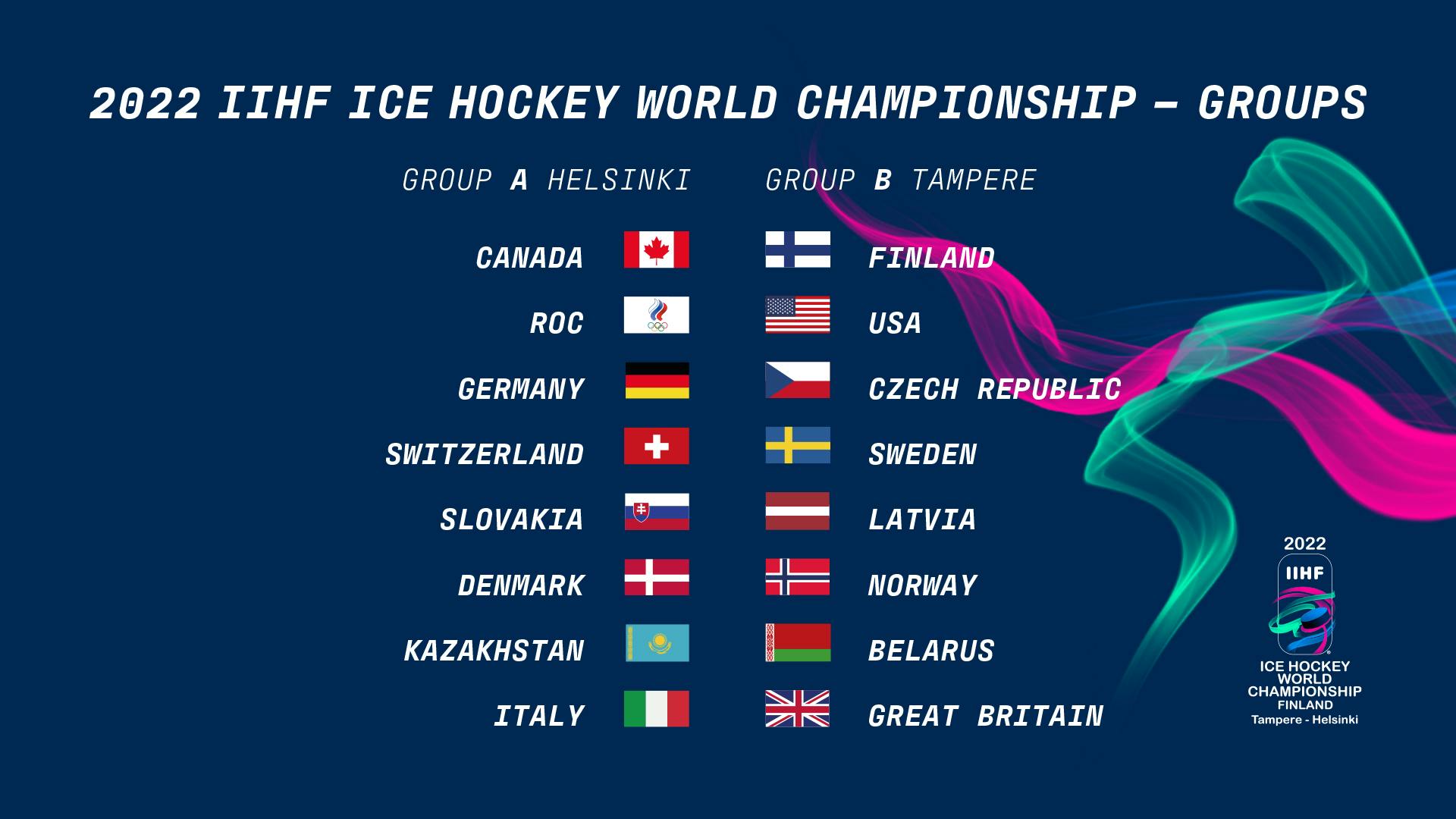 2022 IIHF ICE HOCKEY WORLD CHAMPIONSHIP – GROUPS

GROUP A HELSINKI

CANADA
ROC
GERMANY
SWITZERLAND
SLOVAKIA
DENMARK
KAZAKHSTAN
ITALY

GROUP B TAMPERE

FINLAND
USA
CZECH REPUBLIC
SWEDEN
LATVIA
NORWAY
BELARUS
GREAT BRITAIN

2022
IIHF
ICE HOCKEY
WORLD
CHAMPIONSHIP
FINLAND
Tampere - Helsinki